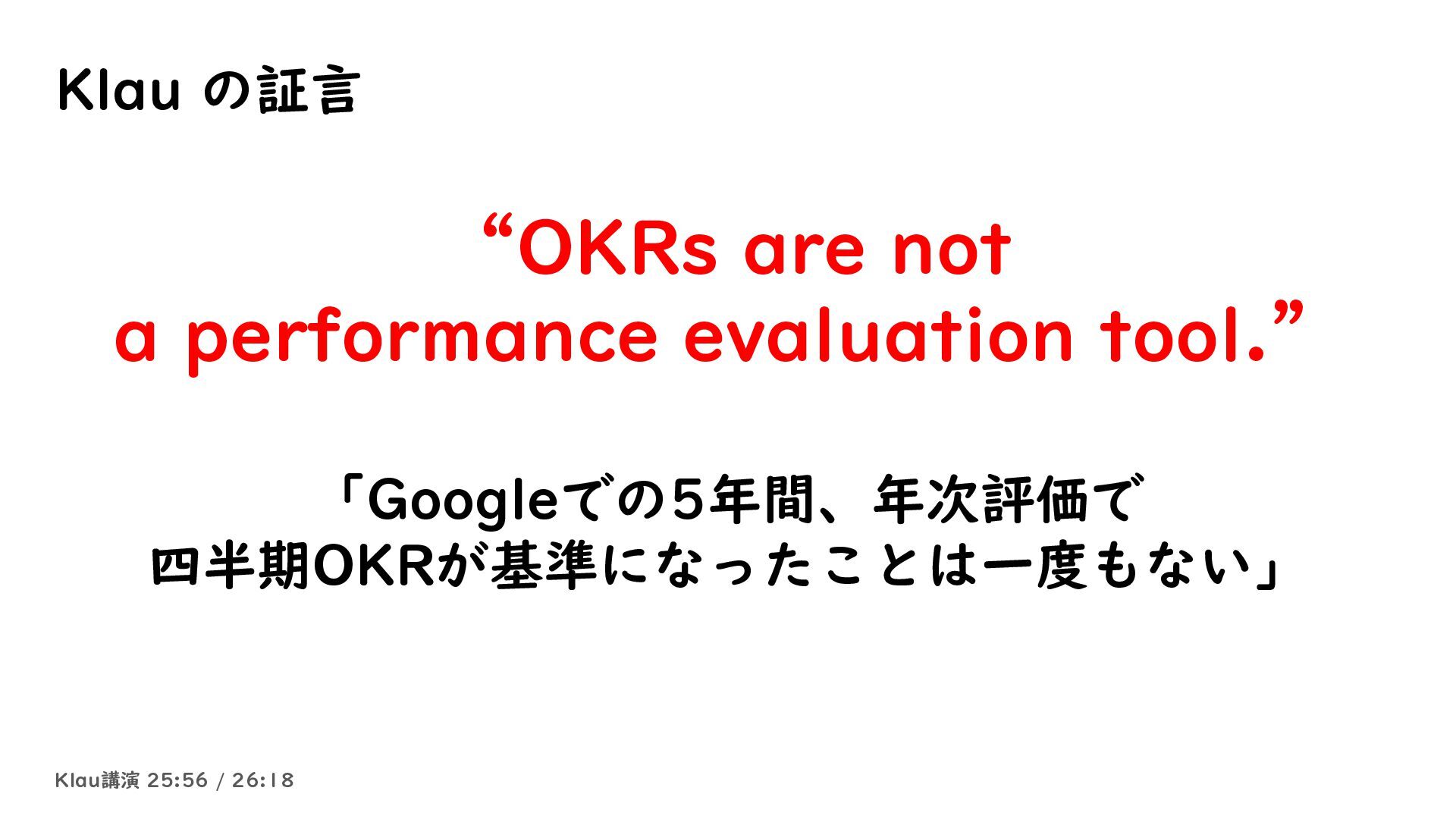 Klau の証言

“OKRs are not a performance evaluation tool.”

「Googleでの5年間、年次評価で四半期OKRが基準になったことは一度もない」

Klau講演 25:56 / 26:18